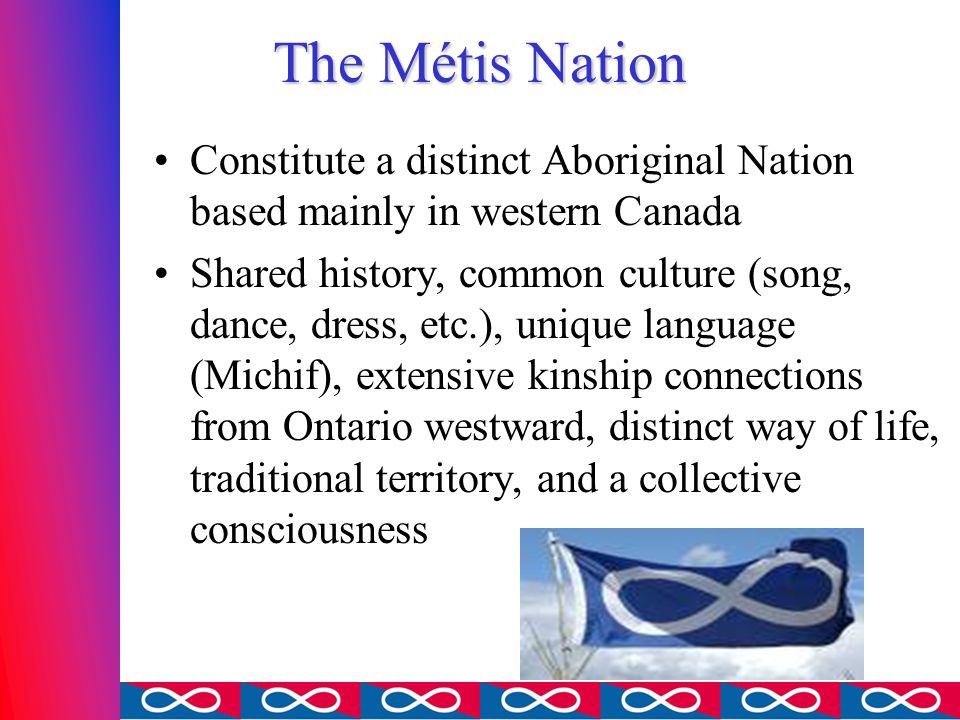 The Métis Nation

• Constitute a distinct Aboriginal Nation based mainly in western Canada

• Shared history, common culture (song, dance, dress, etc.), unique language (Michif), extensive kinship connections from Ontario westward, distinct way of life, traditional territory, and a collective consciousness